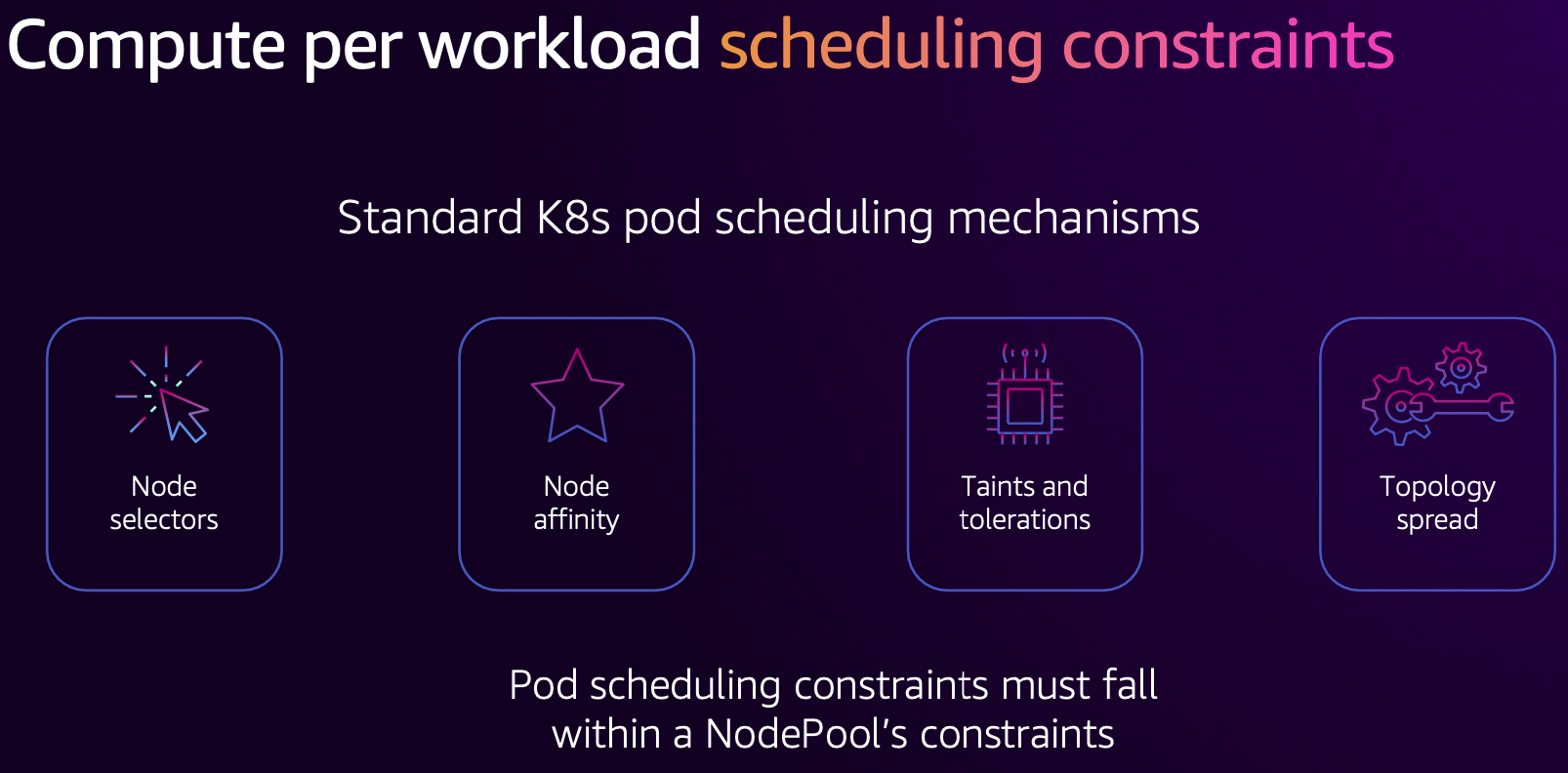 Compute per workload scheduling constraints

Standard K8s pod scheduling mechanisms

Node selectors

Node affinity

Taints and tolerations

Topology spread

Pod scheduling constraints must fall within a NodePool's constraints